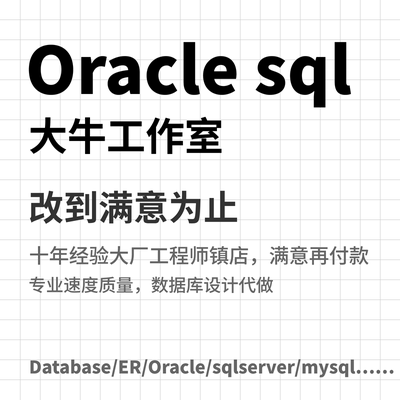 Oracle sql
大牛工作室

改到满意为止

十年经验大厂工程师镇店，满意再付款
专业速度质量，数据库设计代做

Database/ER/Oracle/sqlserver/mysql......